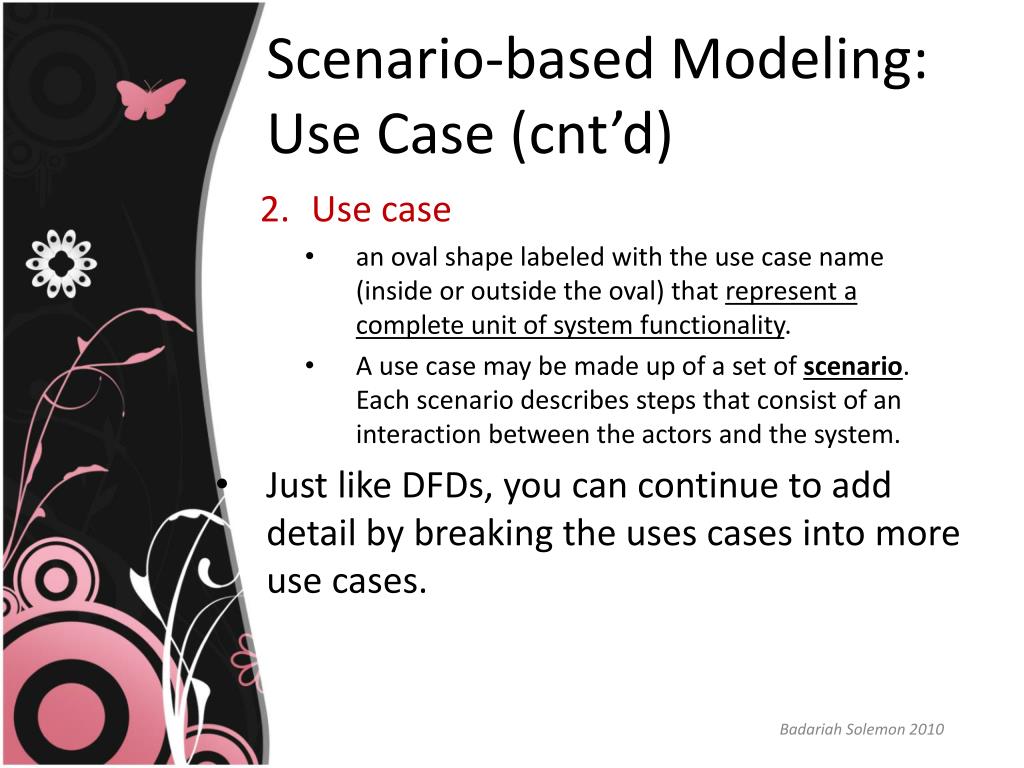 Scenario-based Modeling: Use Case (cnt'd)

2. Use case

• an oval shape labeled with the use case name (inside or outside the oval) that represent a complete unit of system functionality.

• A use case may be made up of a set of scenario. Each scenario describes steps that consist of an interaction between the actors and the system.

• Just like DFDs, you can continue to add detail by breaking the uses cases into more use cases.

Badariah Solemon 2010